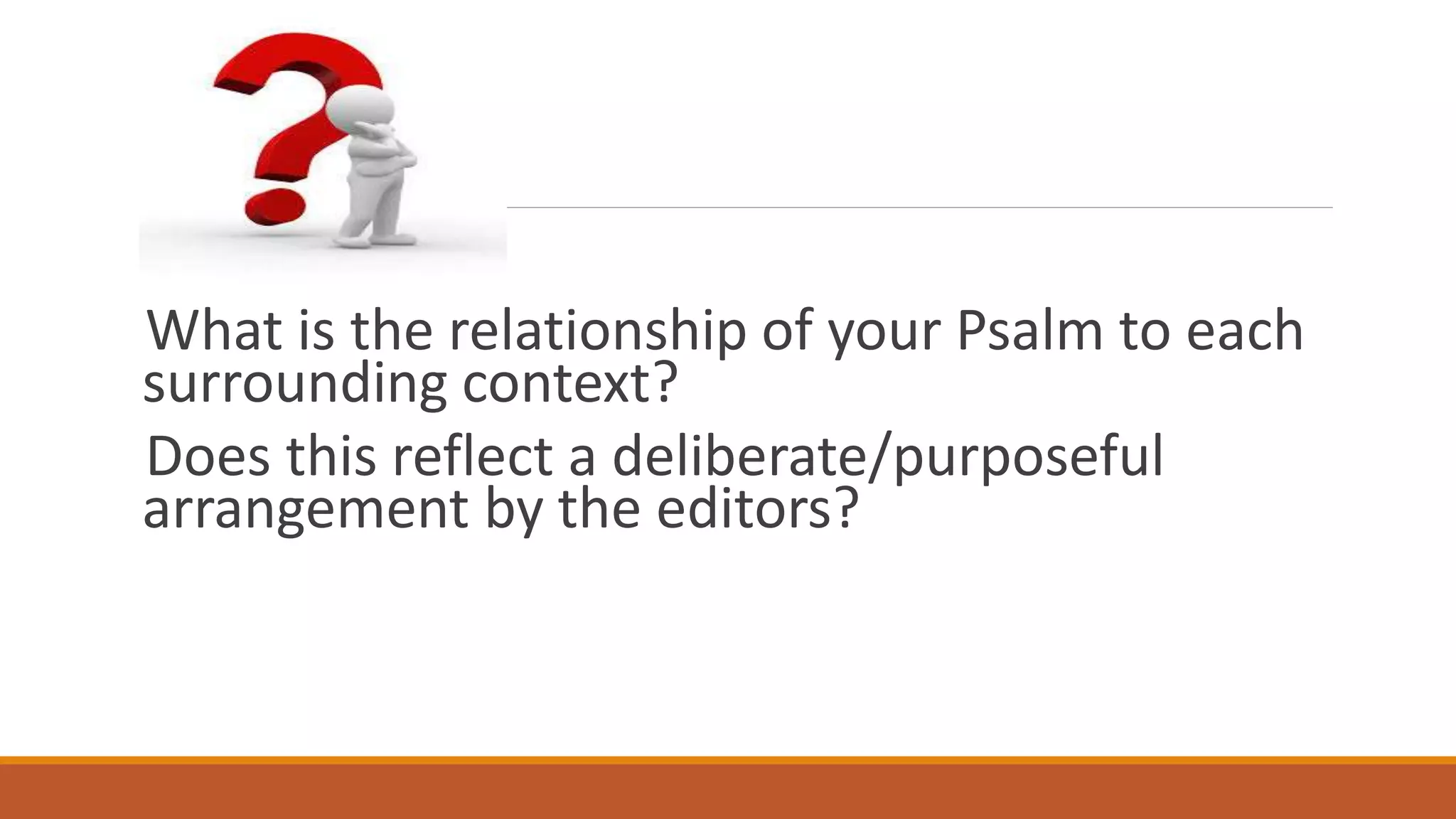 What is the relationship of your Psalm to each surrounding context?

Does this reflect a deliberate/purposeful arrangement by the editors?